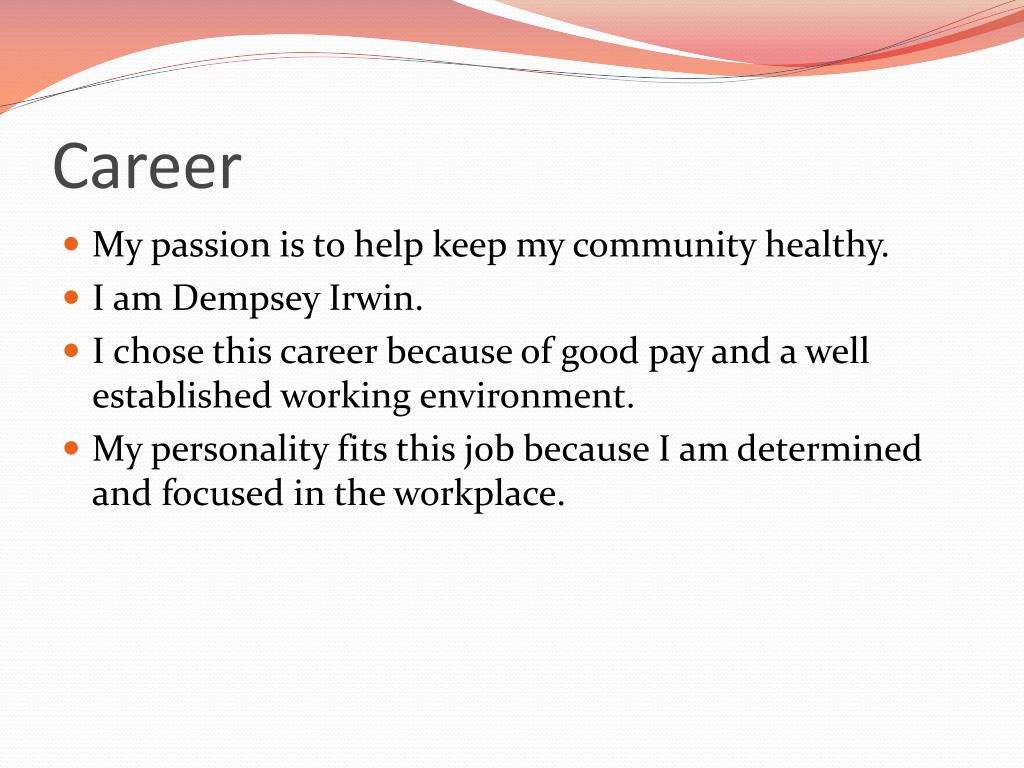 Career

- My passion is to help keep my community healthy.
- I am Dempsey Irwin.
- I chose this career because of good pay and a well established working environment.
- My personality fits this job because I am determined and focused in the workplace.